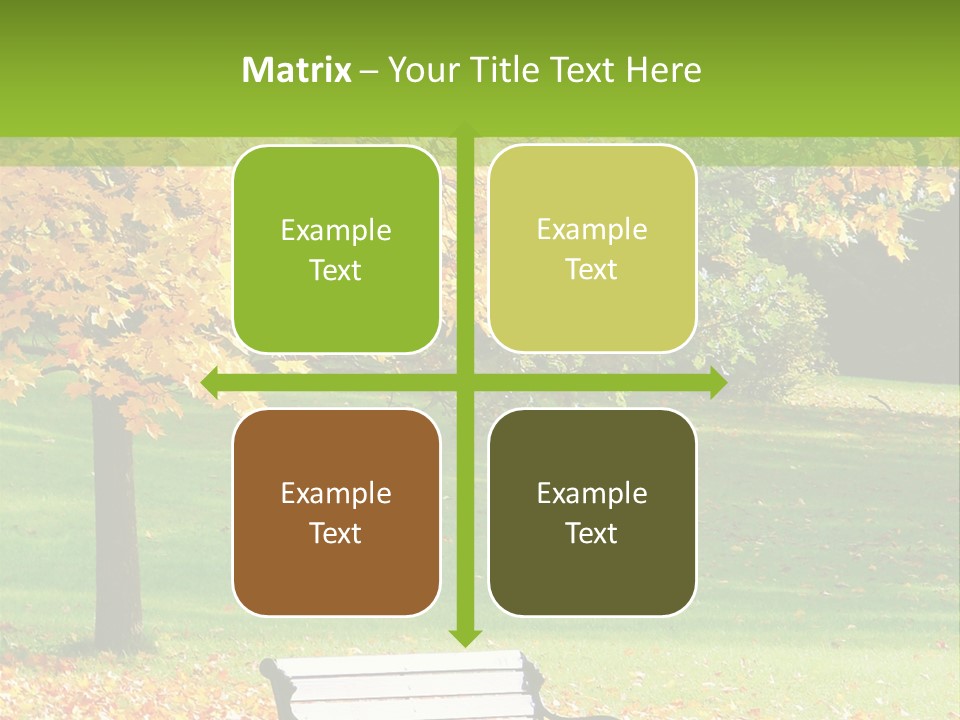 Matrix – Your Title Text Here

Example Text

Example Text

Example Text

Example Text